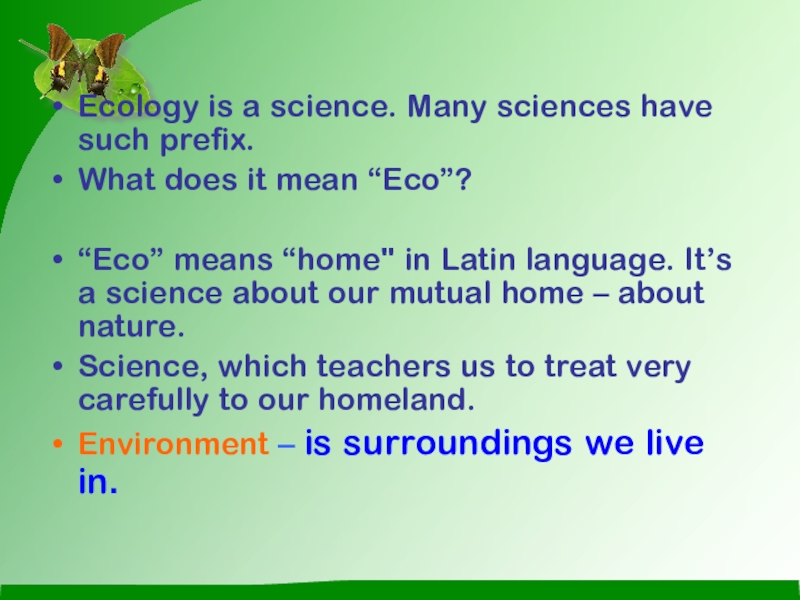 • Ecology is a science. Many sciences have such prefix.
• What does it mean “Eco”?

• “Eco” means “home" in Latin language. It’s a science about our mutual home – about nature.
• Science, which teachers us to treat very carefully to our homeland.
• Environment – is surroundings we live in.